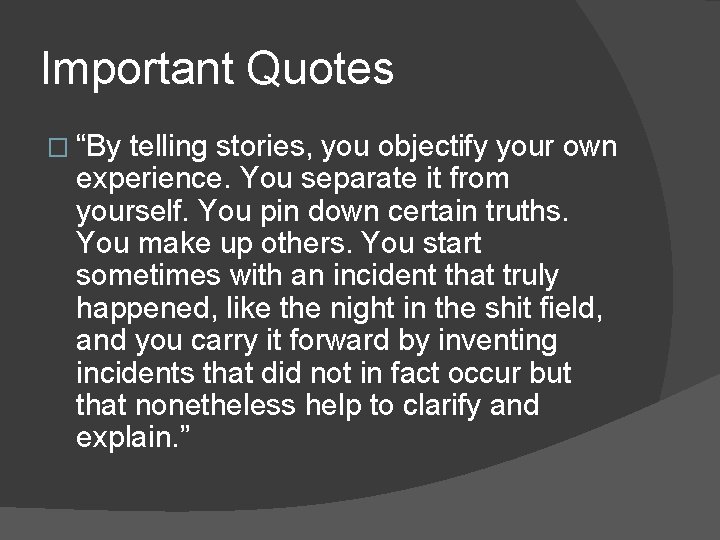 Important Quotes

“By telling stories, you objectify your own experience. You separate it from yourself. You pin down certain truths. You make up others. You start sometimes with an incident that truly happened, like the night in the shit field, and you carry it forward by inventing incidents that did not in fact occur but that nonetheless help to clarify and explain.”